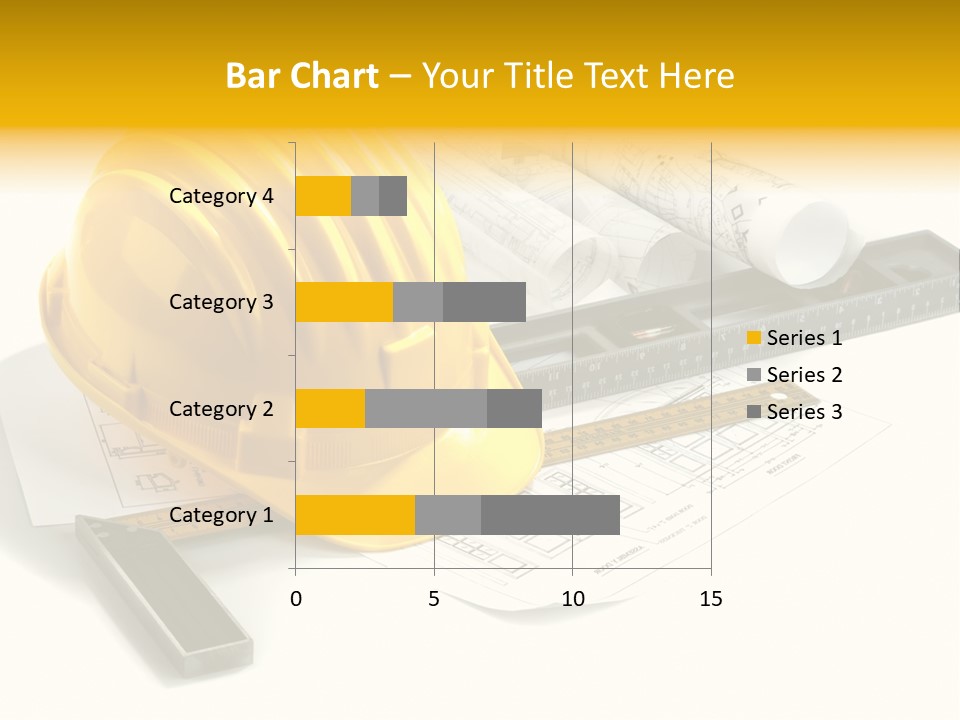 Bar Chart – Your Title Text Here

Category 4
Category 3
Category 2
Category 1

0
5
10
15

Series 1
Series 2
Series 3